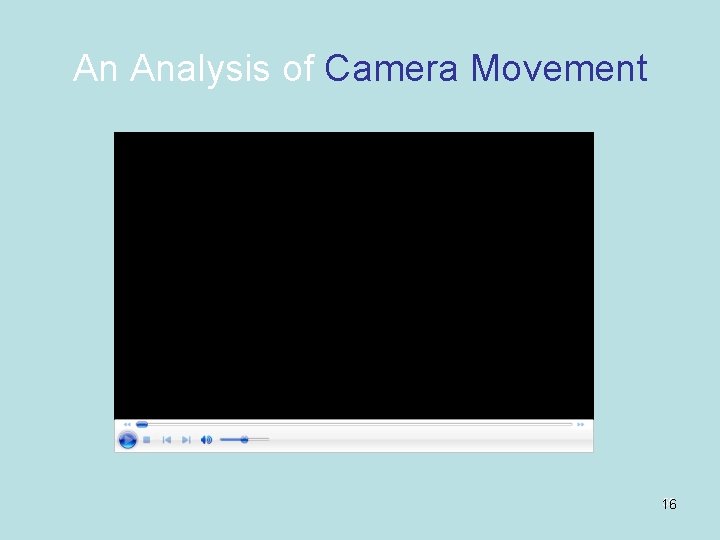 An Analysis of Camera Movement

16